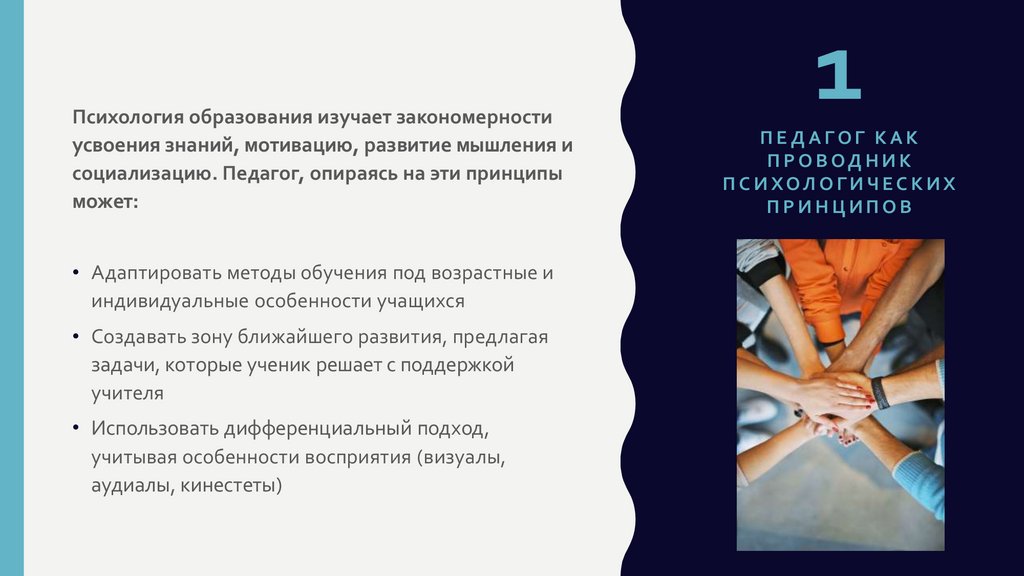 Психология образования изучает закономерности усвоения знаний, мотивацию, развитие мышления и социализацию. Педагог, опираясь на эти принципы может:

• Адаптировать методы обучения под возрастные и индивидуальные особенности учащихся
• Создавать зону ближайшего развития, предлагая задачи, которые ученик решает с поддержкой учителя
• Использовать дифференциальный подход, учитывая особенности восприятия (визуалы, аудиалы, кинестеты)

1

ПЕДАГОГ КАК ПРОВОДНИК ПСИХОЛОГИЧЕСКИХ ПРИНЦИПОВ